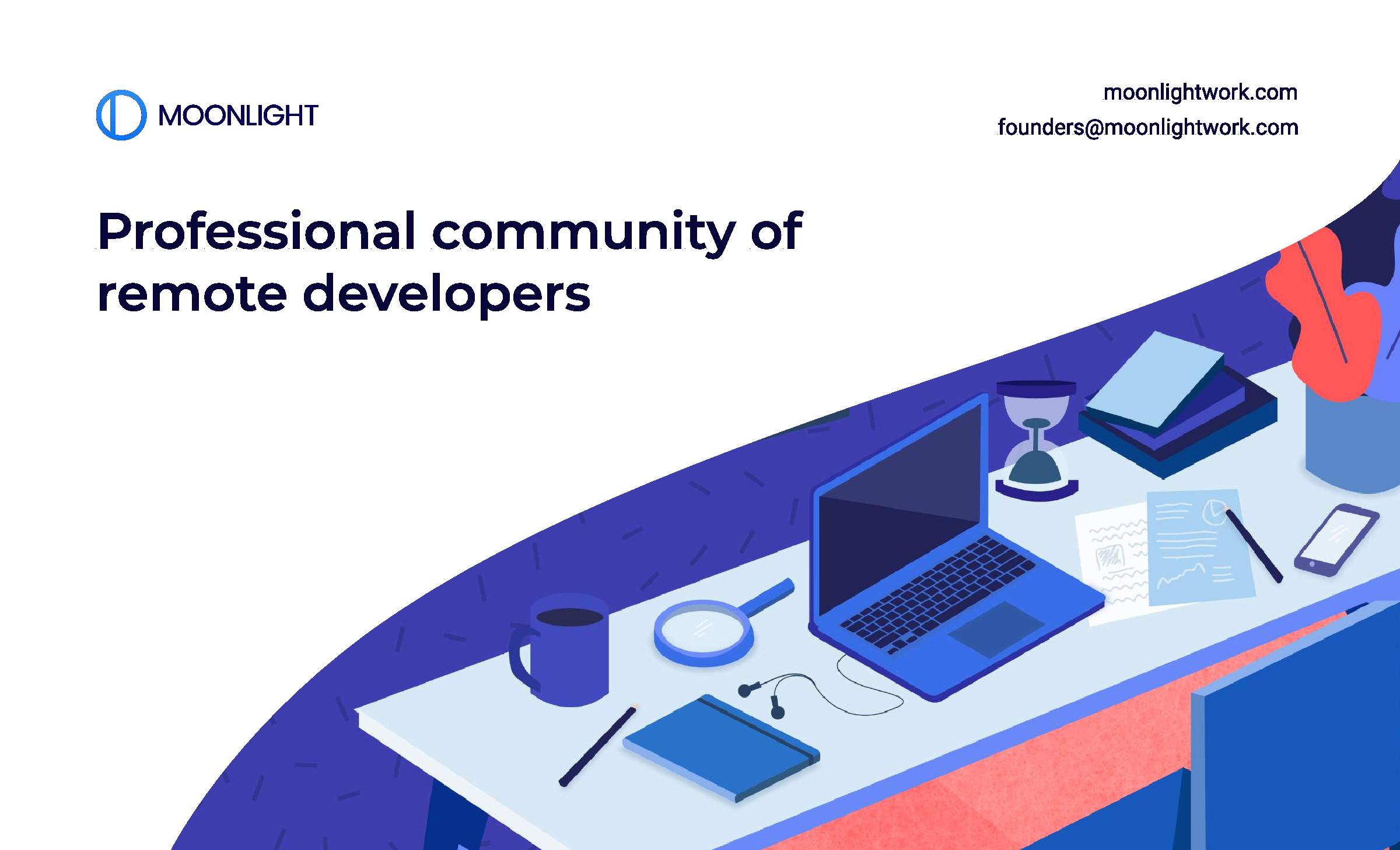 MOONLIGHT

moonlightwork.com
founders@moonlightwork.com

Professional community of remote developers